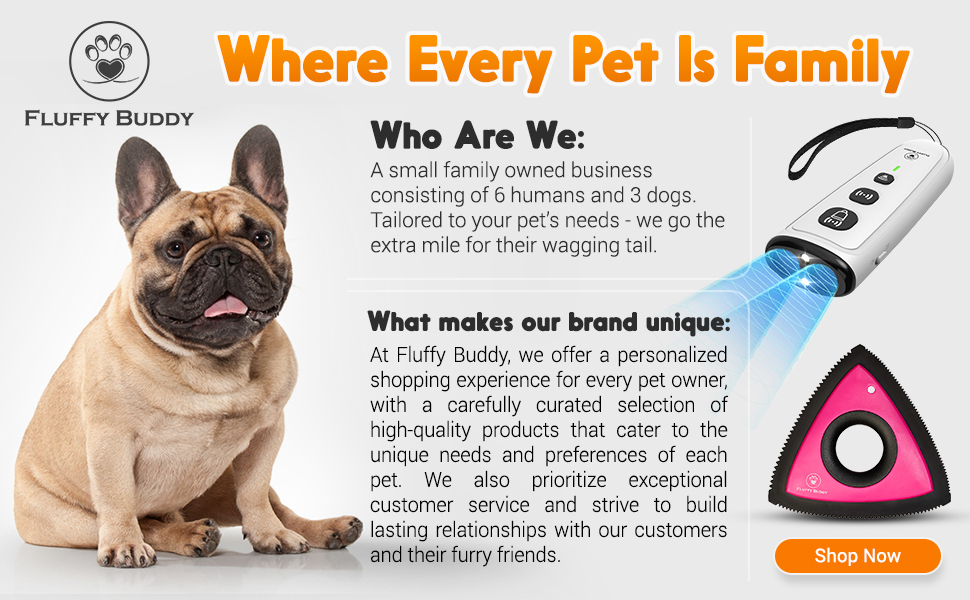 FLUFFY BUDDY

Where Every Pet Is Family

Who Are We:

A small family owned business consisting of 6 humans and 3 dogs. Tailored to your pet's needs - we go the extra mile for their wagging tail.

What makes our brand unique:

At Fluffy Buddy, we offer a personalized shopping experience for every pet owner, with a carefully curated selection of high-quality products that cater to the unique needs and preferences of each pet. We also prioritize exceptional customer service and strive to build lasting relationships with our customers and their furry friends.

FLUFFY BUDDY

Shop Now